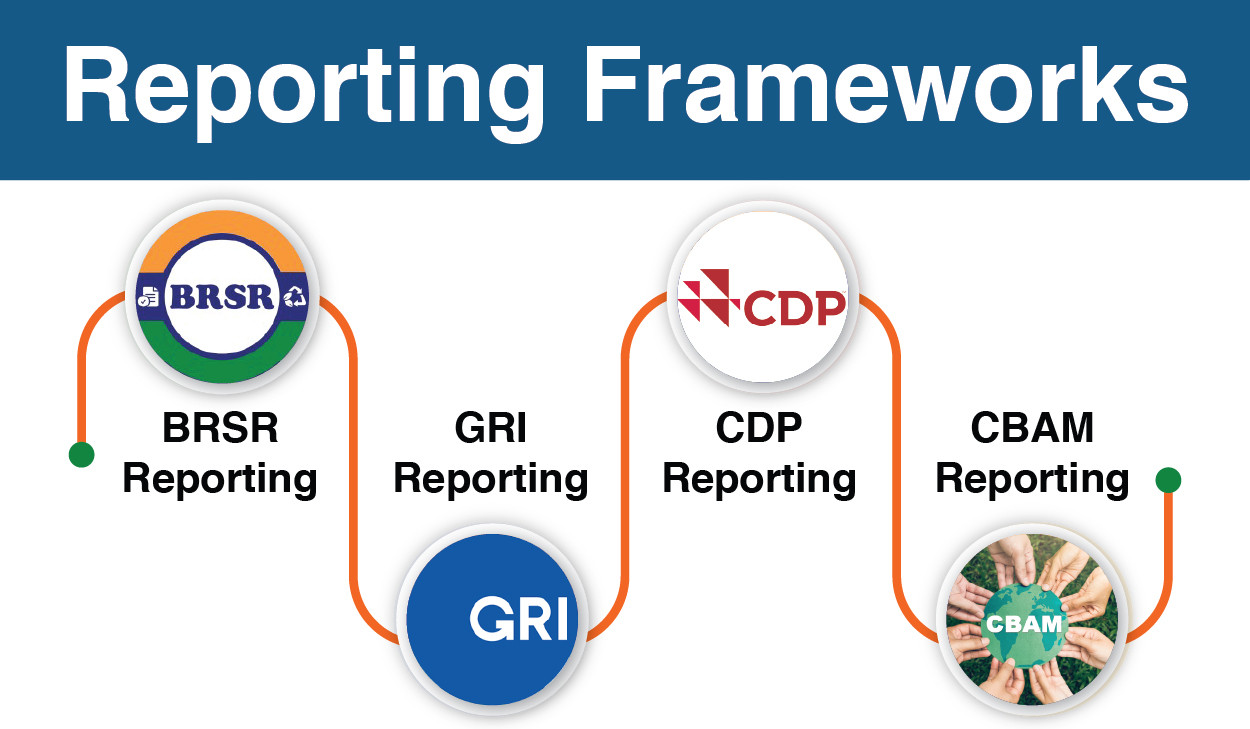 Reporting Frameworks

BRSR

BRSR Reporting

GRI Reporting

GRI

CDP

CDP Reporting

CBAM Reporting

CBAM